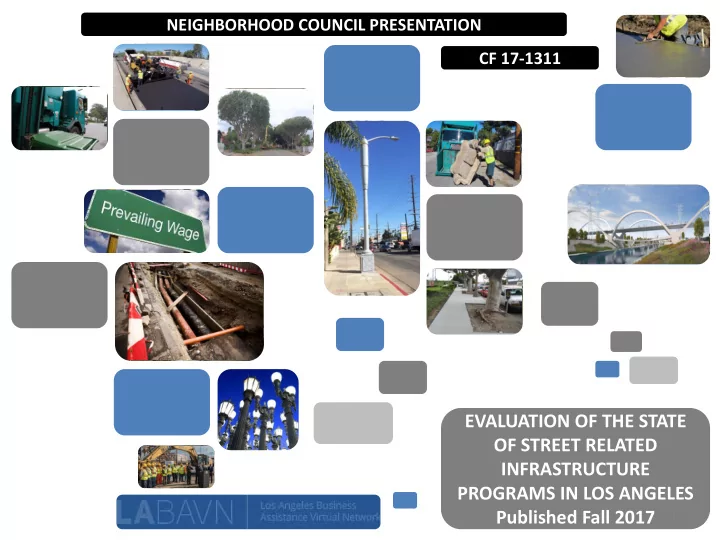 NEIGHBORHOOD COUNCIL PRESENTATION

CF 17-1311

Prevailing Wage

LABAVN Los Angeles Business Assistance Virtual Network

EVALUATION OF THE STATE OF STREET RELATED INFRASTRUCTURE PROGRAMS IN LOS ANGELES
Published Fall 2017